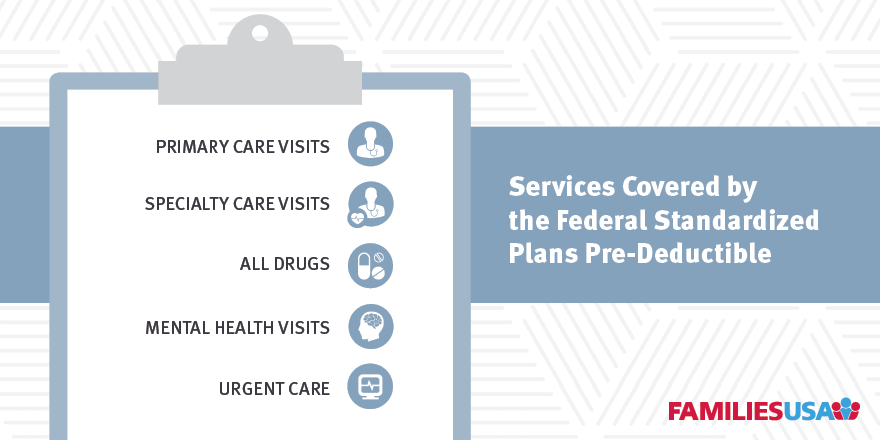 PRIMARY CARE VISITS

SPECIALTY CARE VISITS

ALL DRUGS

MENTAL HEALTH VISITS

URGENT CARE

Services Covered by the Federal Standardized Plans Pre-Deductible

FAMILIESUSA